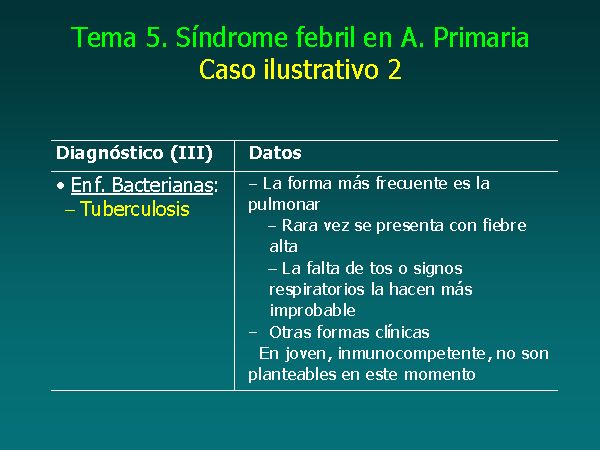 Tema 5. Síndrome febril en A. Primaria
Caso ilustrativo 2

| Diagnóstico (III) | Datos |
|---|---|
| • Enf. Bacterianas: – Tuberculosis | – La forma más frecuente es la pulmonar – Rara vez se presenta con fiebre alta – La falta de tos o signos respiratorios la hacen más improbable – Otras formas clínicas En joven, inmunocompetente, no son planteables en este momento |